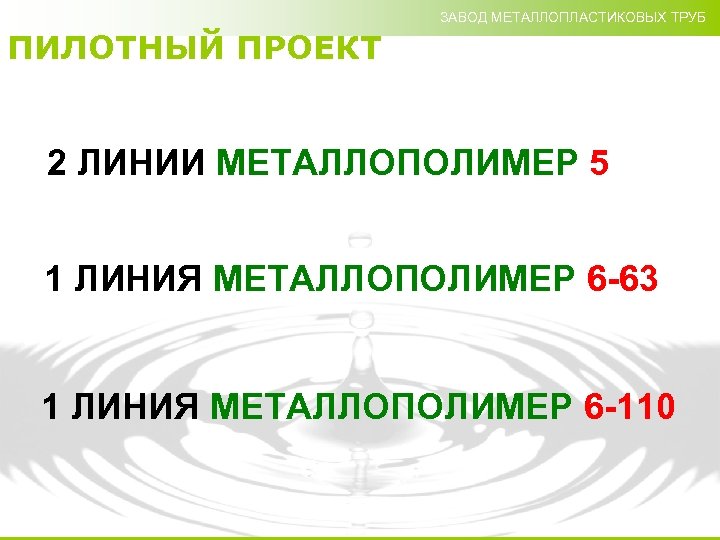 ЗАВОД МЕТАЛЛОПЛАСТИКОВЫХ ТРУБ

ПИЛОТНЫЙ ПРОЕКТ

2 ЛИНИИ МЕТАЛЛОПОЛИМЕР 5

1 ЛИНИЯ МЕТАЛЛОПОЛИМЕР 6-63

1 ЛИНИЯ МЕТАЛЛОПОЛИМЕР 6-110